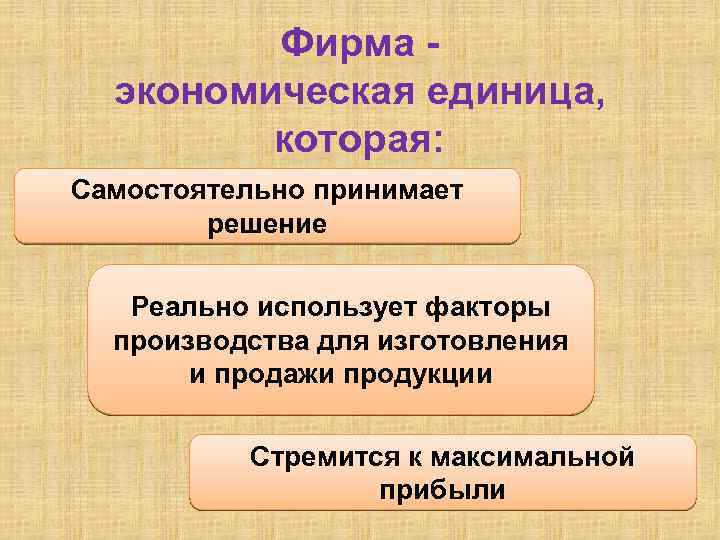 Фирма - экономическая единица, которая:

Самостоятельно принимает решение

Реально использует факторы производства для изготовления и продажи продукции

Стремится к максимальной прибыли